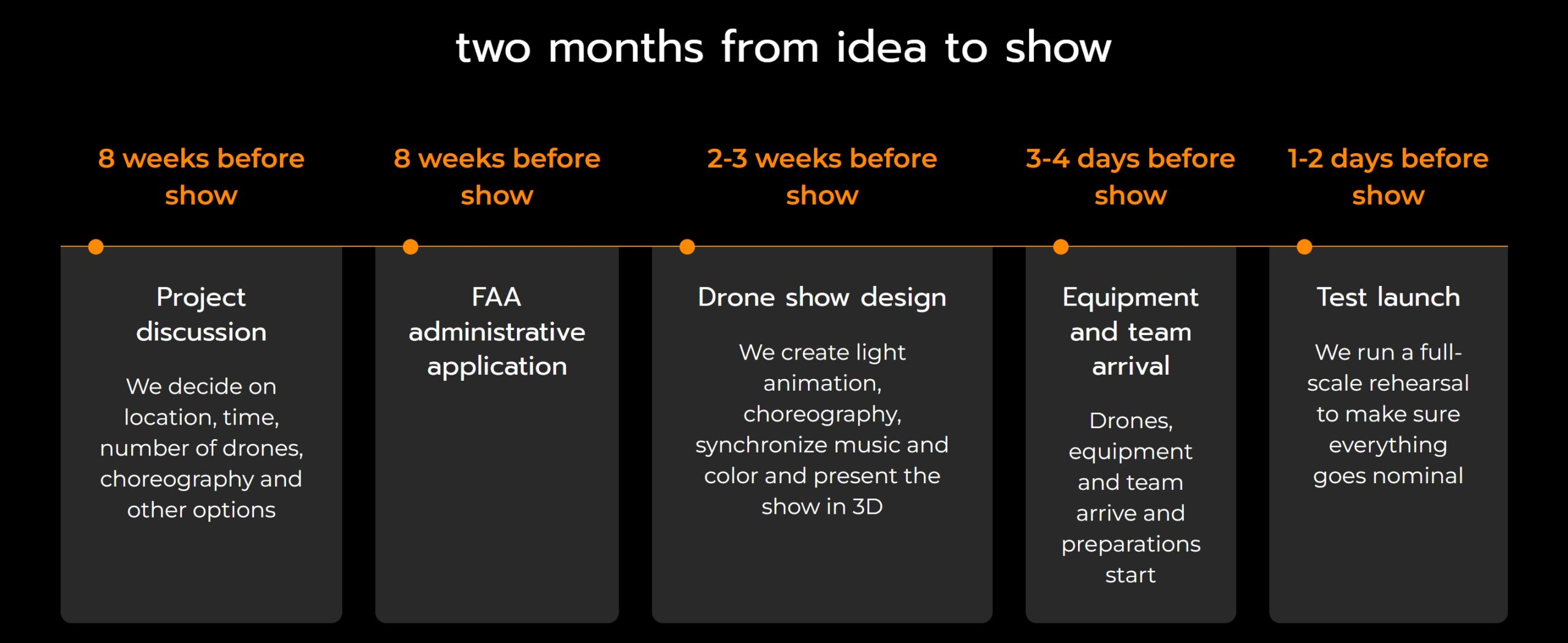 two months from idea to show

8 weeks before show

Project discussion

We decide on location, time, number of drones, choreography and other options

8 weeks before show

FAA administrative application

2-3 weeks before show

Drone show design

We create light animation, choreography, synchronize music and color and present the show in 3D

3-4 days before show

Equipment and team arrival

Drones, equipment and team arrive and preparations start

1-2 days before show

Test launch

We run a full-scale rehearsal to make sure everything goes nominal